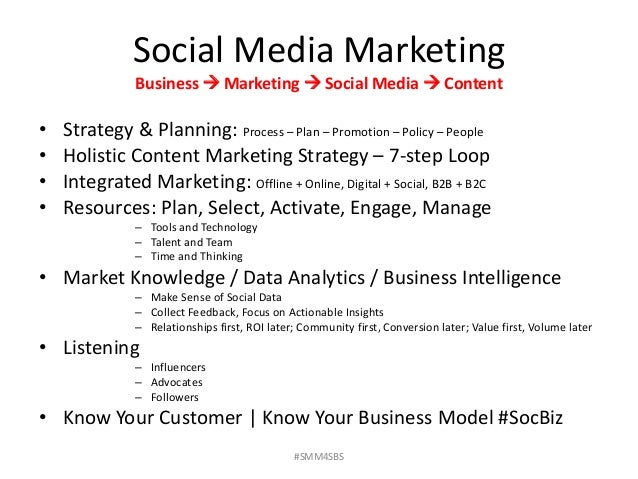 Social Media Marketing

Business → Marketing → Social Media → Content

• Strategy & Planning: Process – Plan – Promotion – Policy – People
• Holistic Content Marketing Strategy – 7-step Loop
• Integrated Marketing: Offline + Online, Digital + Social, B2B + B2C
• Resources: Plan, Select, Activate, Engage, Manage
  – Tools and Technology
  – Talent and Team
  – Time and Thinking
• Market Knowledge / Data Analytics / Business Intelligence
  – Make Sense of Social Data
  – Collect Feedback, Focus on Actionable Insights
  – Relationships first, ROI later; Community first, Conversion later; Value first, Volume later
• Listening
  – Influencers
  – Advocates
  – Followers
• Know Your Customer | Know Your Business Model #SocBiz

#SMM4SBS